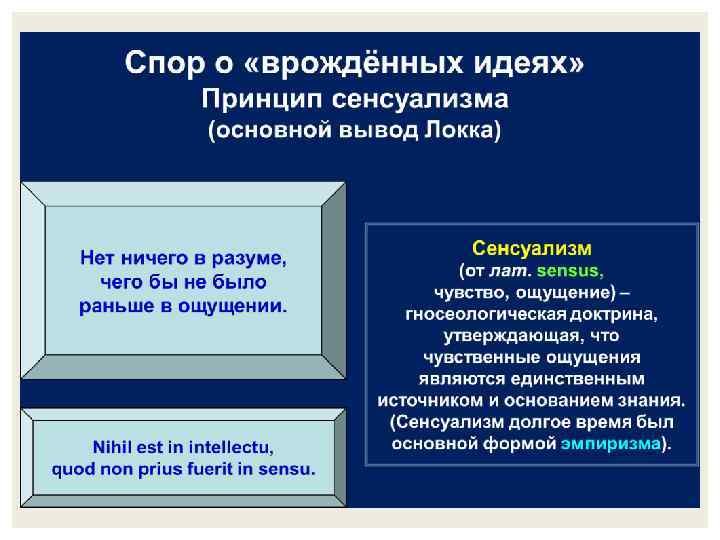 Спор о «врождённых идеях»
Принцип сенсуализма
(основной вывод Локка)

Нет ничего в разуме, чего бы не было раньше в ощущении.

Nihil est in intellectu, quod non prius fuerit in sensu.

Сенсуализм
(от лат. sensus, чувство, ощущение) – гносеологическая доктрина, утверждающая, что чувственные ощущения являются единственным источником и основанием знания. (Сенсуализм долгое время был основной формой эмпиризма).